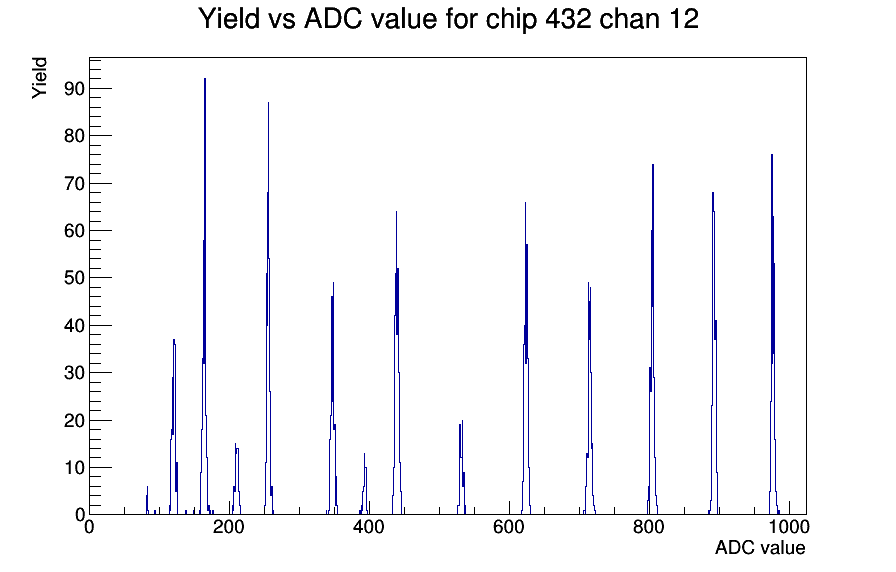 Yield vs ADC value for chip 432 chan 12

Yield

90
80
70
60
50
40
30
20
10
0

0
200
400
600
800
1000

ADC value